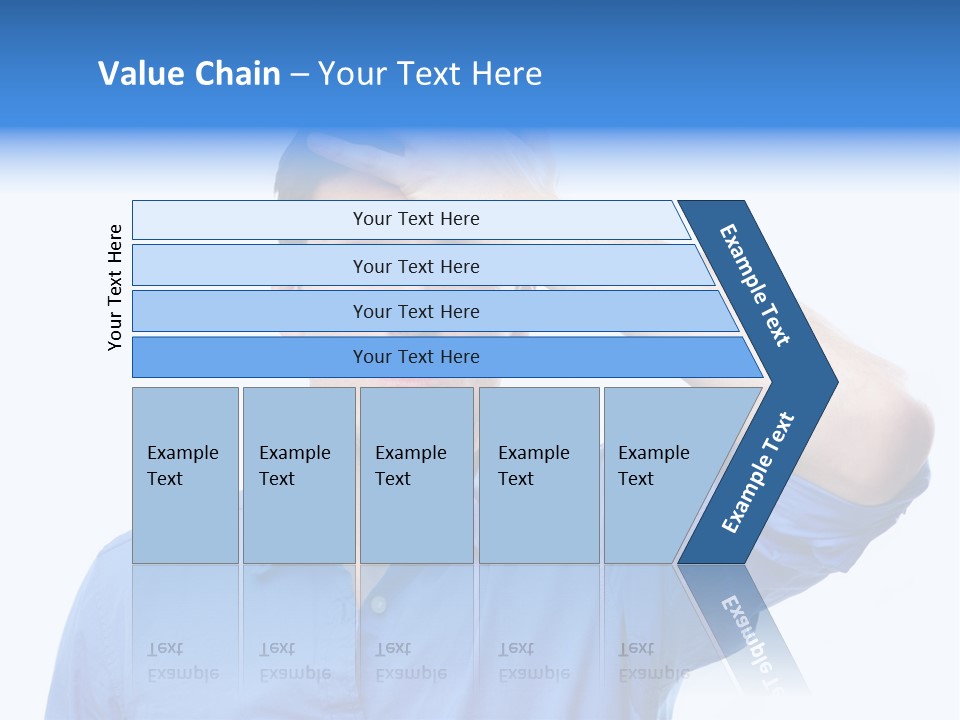 Value Chain – Your Text Here

Your Text Here

Your Text Here

Your Text Here

Your Text Here

Your Text Here

Example Text

Example Text

Example Text

Example Text

Example Text

Example Text

Example Text